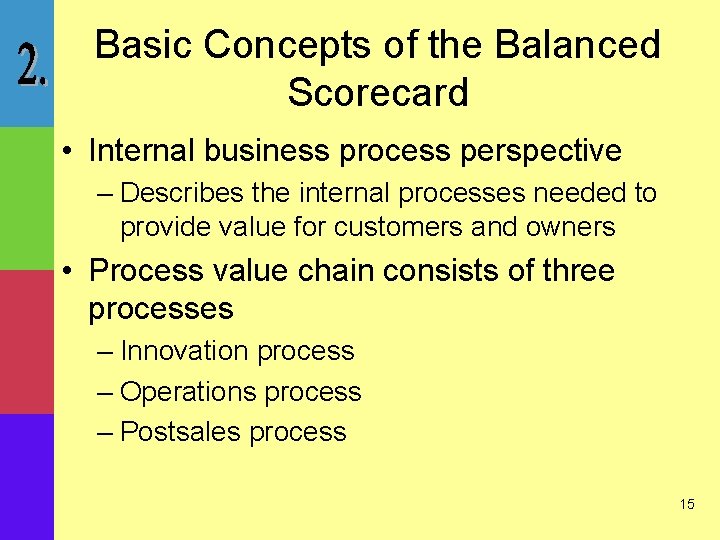 2.

Basic Concepts of the Balanced Scorecard

• Internal business process perspective
– Describes the internal processes needed to provide value for customers and owners
• Process value chain consists of three processes
– Innovation process
– Operations process
– Postsales process

15